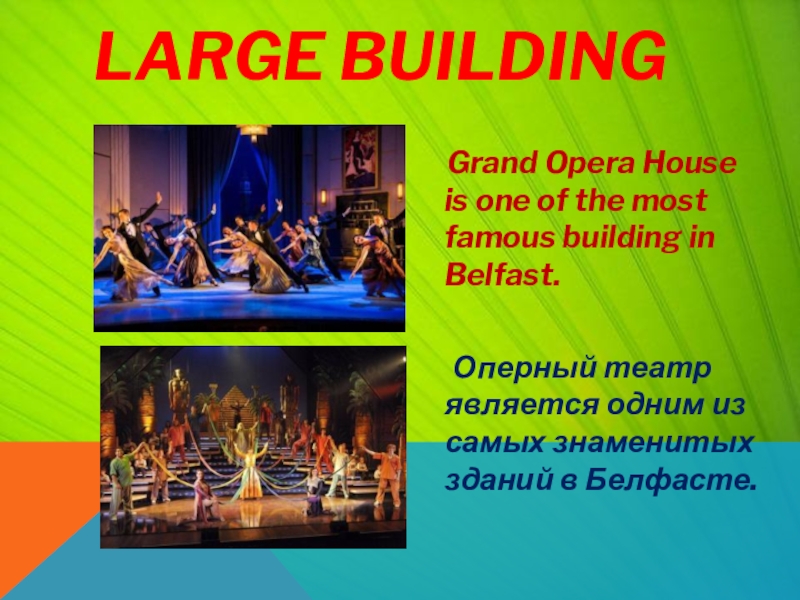 LARGE BUILDING

Grand Opera House is one of the most famous building in Belfast.

Оперный театр является одним из самых знаменитых зданий в Белфасте.